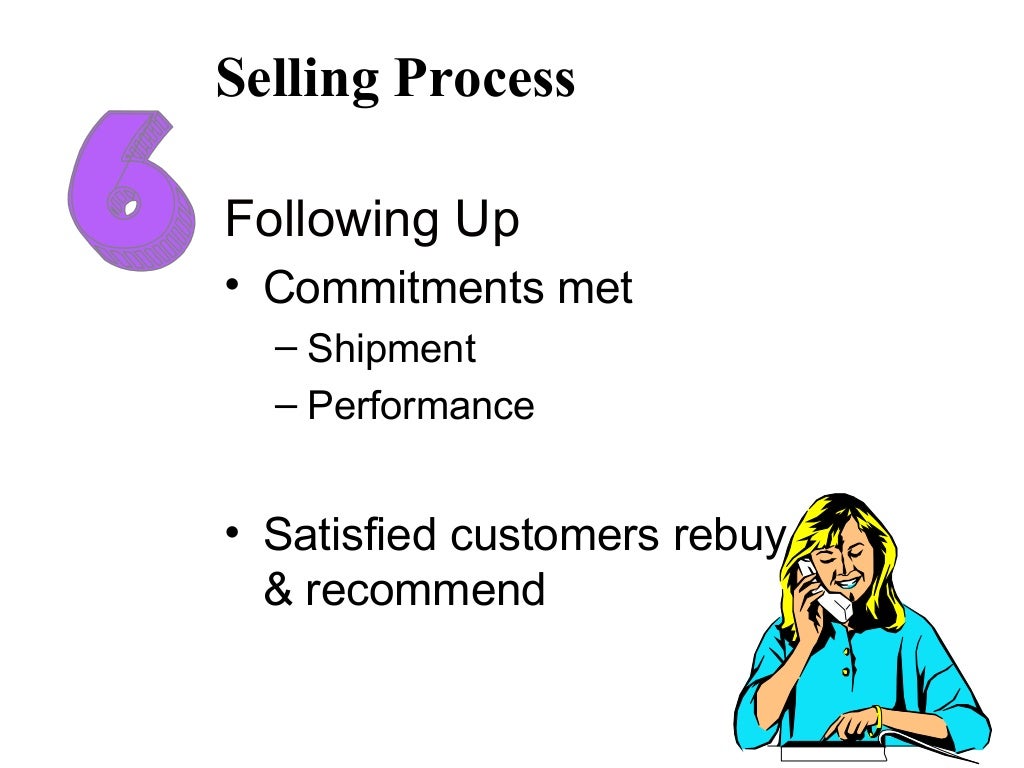 Selling Process

6

Following Up

• Commitments met
– Shipment
– Performance

• Satisfied customers rebuy & recommend